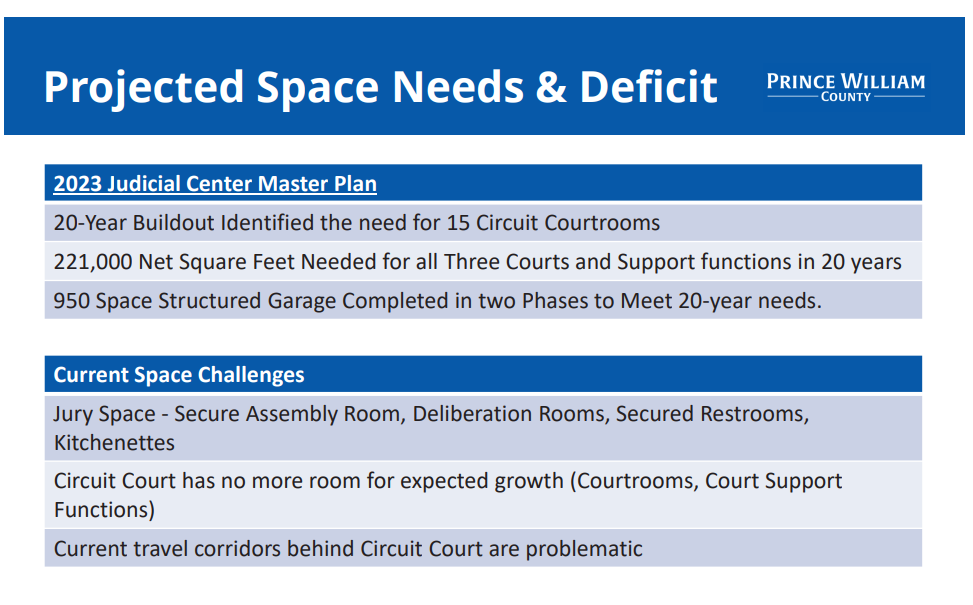 Projected Space Needs & Deficit

PRINCE WILLIAM COUNTY

| 2023 Judicial Center Master Plan |
|---|
| 20-Year Buildout Identified the need for 15 Circuit Courtrooms |
| 221,000 Net Square Feet Needed for all Three Courts and Support functions in 20 years |
| 950 Space Structured Garage Completed in two Phases to Meet 20-year needs. |

| Current Space Challenges |
|---|
| Jury Space - Secure Assembly Room, Deliberation Rooms, Secured Restrooms, Kitchenettes |
| Circuit Court has no more room for expected growth (Courtrooms, Court Support Functions) |
| Current travel corridors behind Circuit Court are problematic |